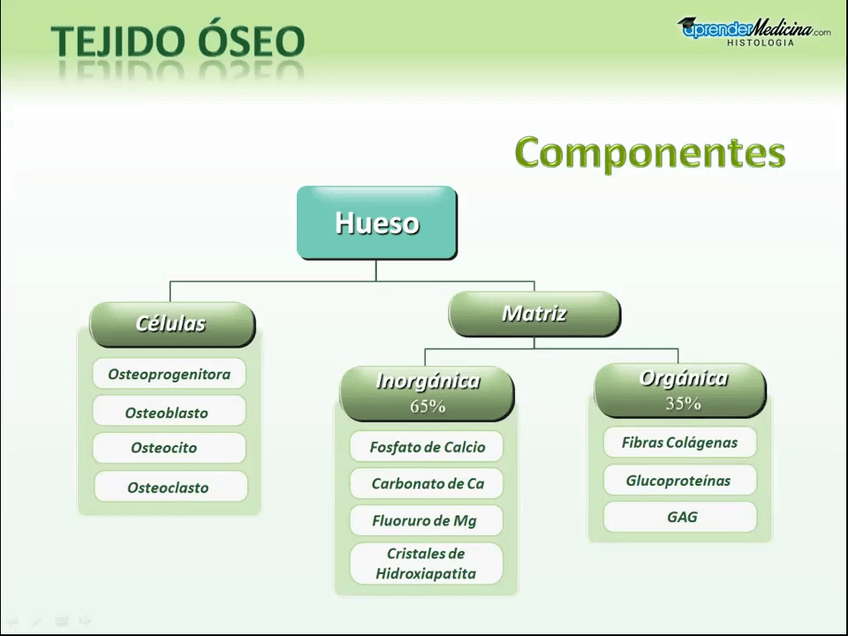 TEJIDO ÓSEO

aprenderMedicina.com
HISTOLOGIA

Componentes

Hueso

Células

Osteoprogenitora

Osteoblasto

Osteocito

Osteoclasto

Matriz

Inorgánica
65%

Fosfato de Calcio

Carbonato de Ca

Fluoruro de Mg

Cristales de Hidroxiapatita

Orgánica
35%

Fibras Colágenas

Glucoproteínas

GAG